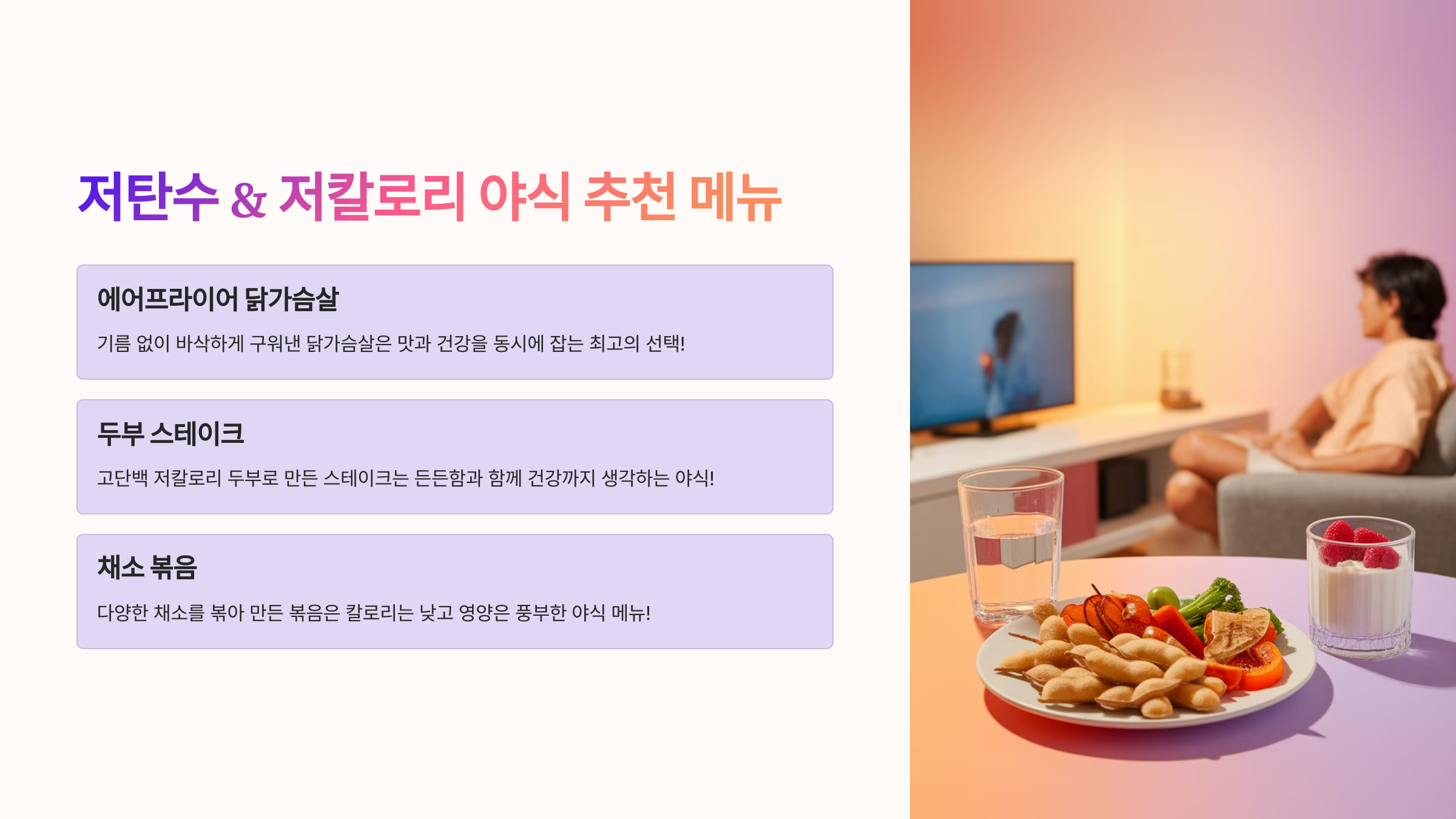 저탄수 & 저칼로리 야식 추천 메뉴

에어프라이어 닭가슴살

기름 없이 바삭하게 구워낸 닭가슴살은 맛과 건강을 동시에 잡는 최고의 선택!

두부 스테이크

고단백 저칼로리 두부로 만든 스테이크는 든든함과 함께 건강까지 생각하는 야식!

채소 볶음

다양한 채소를 볶아 만든 볶음은 칼로리는 낮고 영양은 풍부한 야식 메뉴!